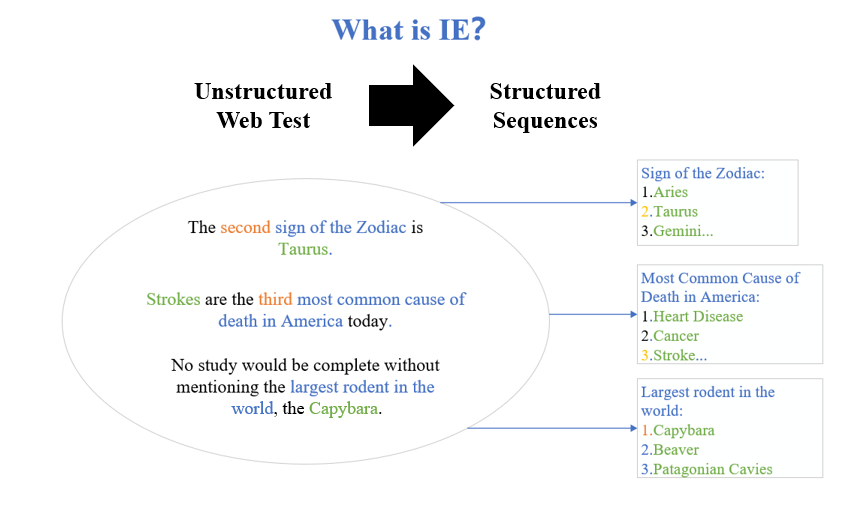 What is IE?

Unstructured Web Test

Structured Sequences

The second sign of the Zodiac is Taurus.

Strokes are the third most common cause of death in America today.

No study would be complete without mentioning the largest rodent in the world, the Capybara.

Sign of the Zodiac:
1.Aries
2.Taurus
3.Gemini...

Most Common Cause of Death in America:
1.Heart Disease
2.Cancer
3.Stroke...

Largest rodent in the world:
1.Capybara
2.Beaver
3.Patagonian Cavies